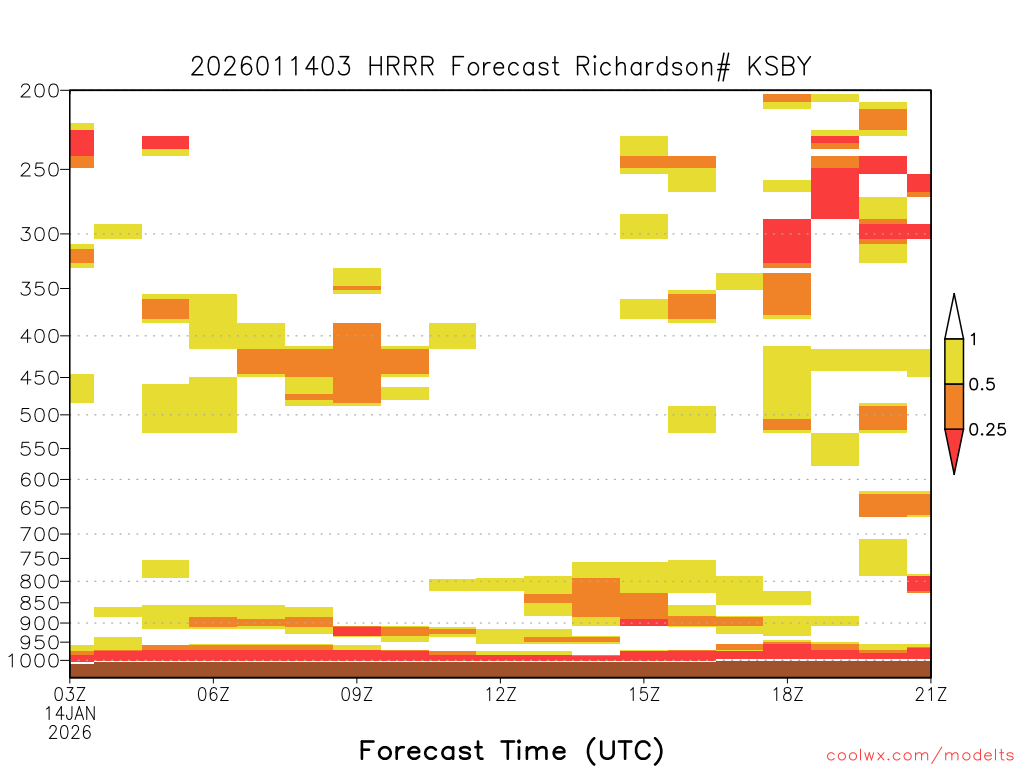 2026011403 HRRR Forecast Richardson# KSBY

200
250
300
350
400
450
500
550
600
650
700
750
800
850
900
950
1000

1
0.5
0.25

03Z
14JAN
2026
06Z
09Z
12Z
15Z
18Z
21Z

Forecast Time (UTC)

coolwx.com/modelts